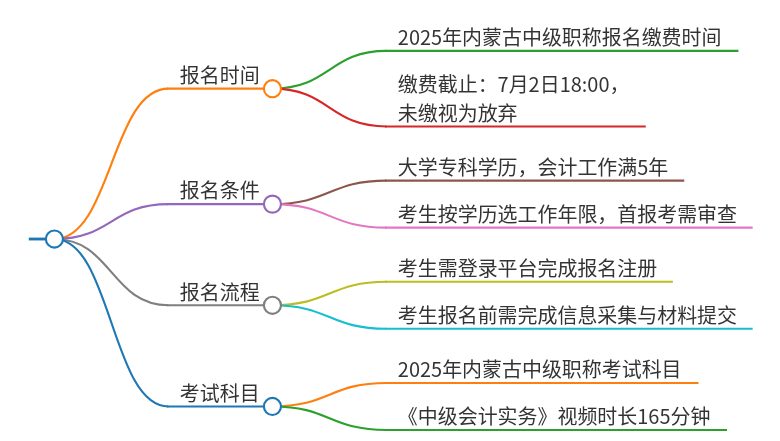 报名时间

2025年内蒙古中级职称报名缴费时间

缴费截止：7月2日18:00，未缴视为放弃

报名条件

大学专科学历，会计工作满5年

考生按学历选工作年限，首报考需审查

报名流程

考生需登录平台完成报名注册

考生报名前需完成信息采集与材料提交

考试科目

2025年内蒙古中级职称考试科目

《中级会计实务》视频时长165分钟